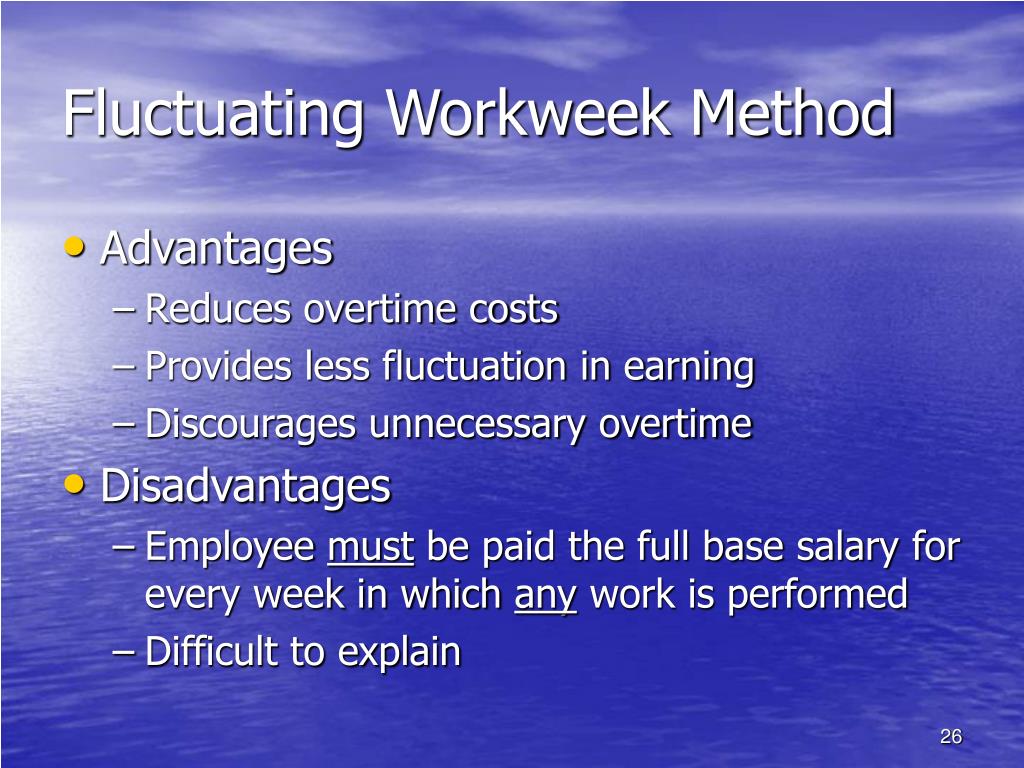 Fluctuating Workweek Method

• Advantages
– Reduces overtime costs
– Provides less fluctuation in earning
– Discourages unnecessary overtime
• Disadvantages
– Employee must be paid the full base salary for every week in which any work is performed
– Difficult to explain

26